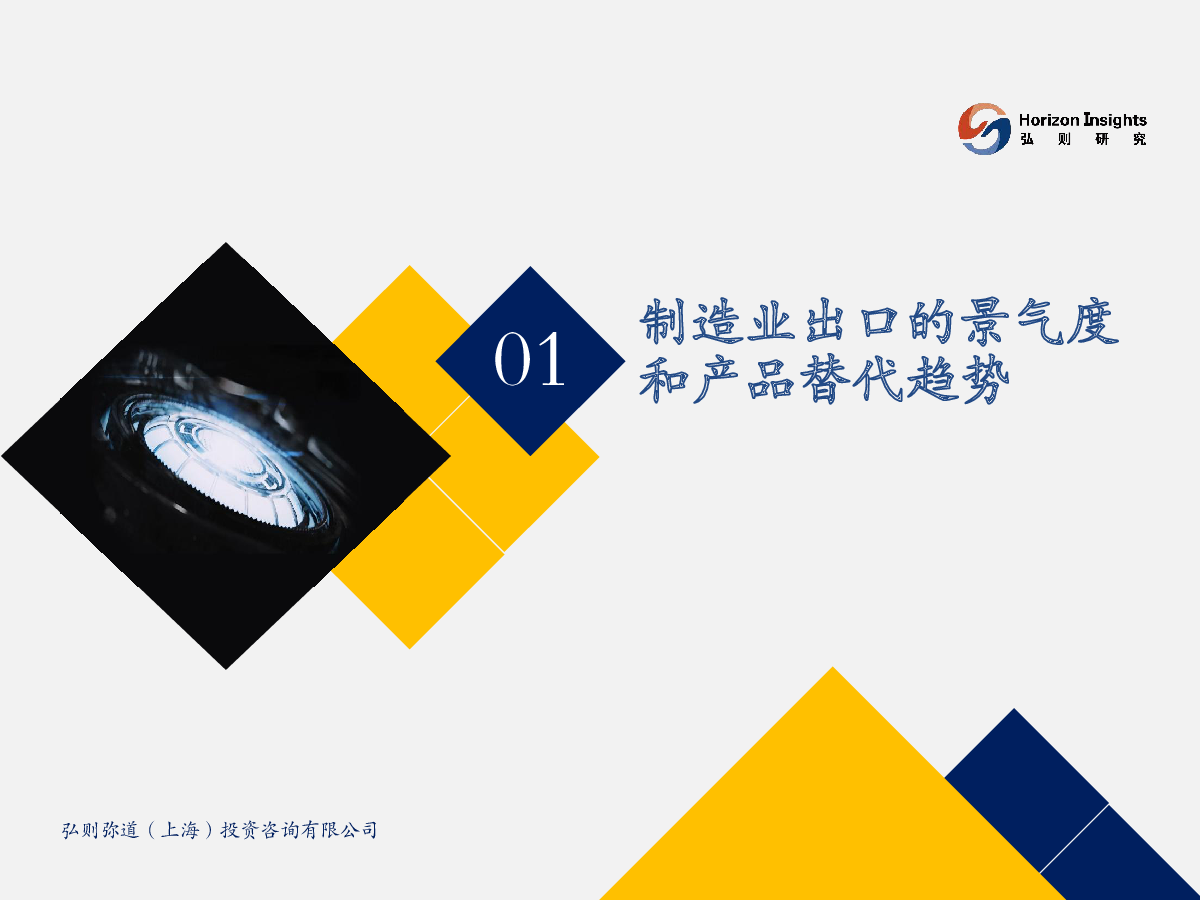 Horizon Insights
弘 则 研 究

01

制造业出口的景气度和产品替代趋势

弘则弥道（上海）投资咨询有限公司